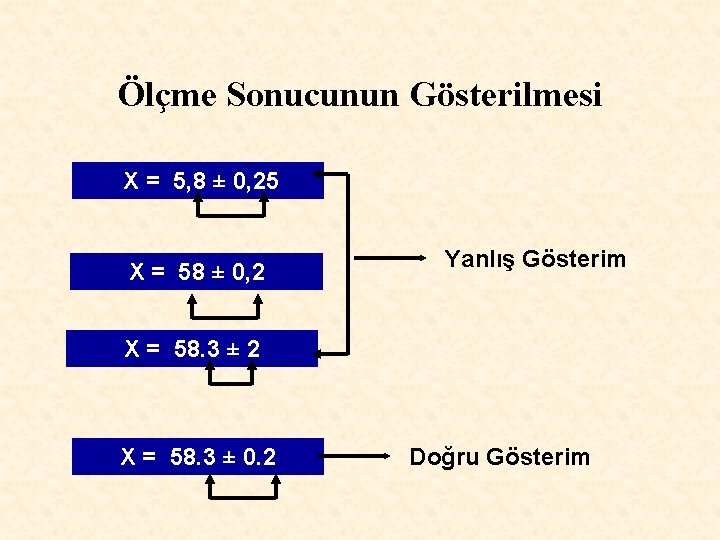 Ölçme Sonucunun Gösterilmesi

$X = 5,8 \pm 0,25$

$X = 58 \pm 0,2$

$X = 58.3 \pm 2$

Yanlış Gösterim

$X = 58.3 \pm 0.2$

Doğru Gösterim